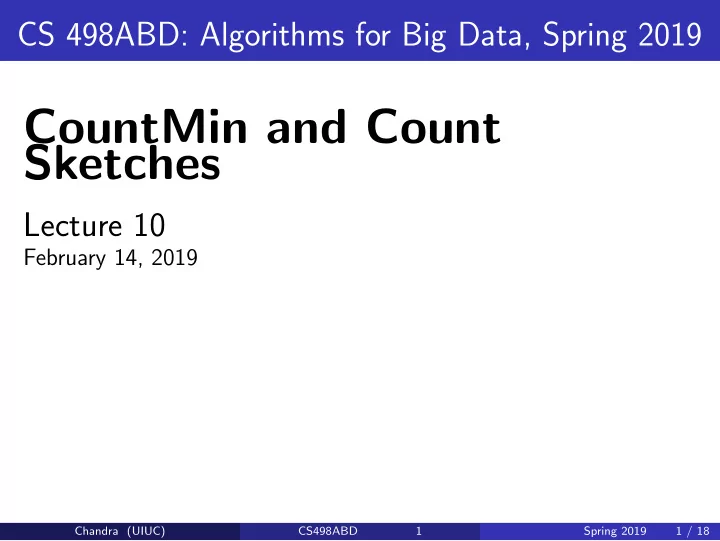 CS 498ABD: Algorithms for Big Data, Spring 2019

CountMin and Count Sketches

Lecture 10
February 14, 2019

Chandra (UIUC) CS498ABD 1 Spring 2019 1 / 18